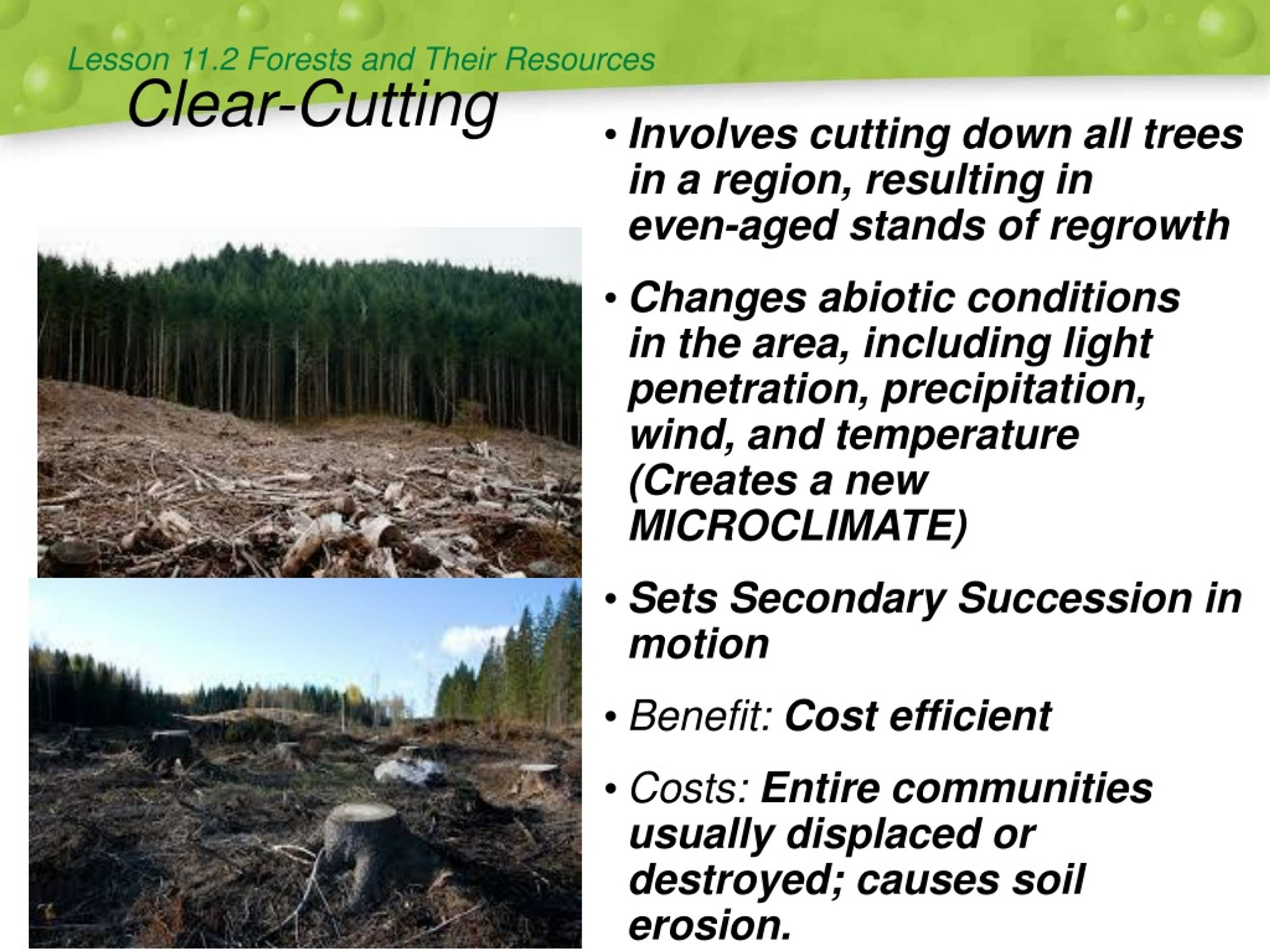 Lesson 11.2 Forests and Their Resources
Clear-Cutting

• Involves cutting down all trees in a region, resulting in even-aged stands of regrowth

• Changes abiotic conditions in the area, including light penetration, precipitation, wind, and temperature (Creates a new MICROCLIMATE)

• Sets Secondary Succession in motion

• Benefit: Cost efficient

• Costs: Entire communities usually displaced or destroyed; causes soil erosion.